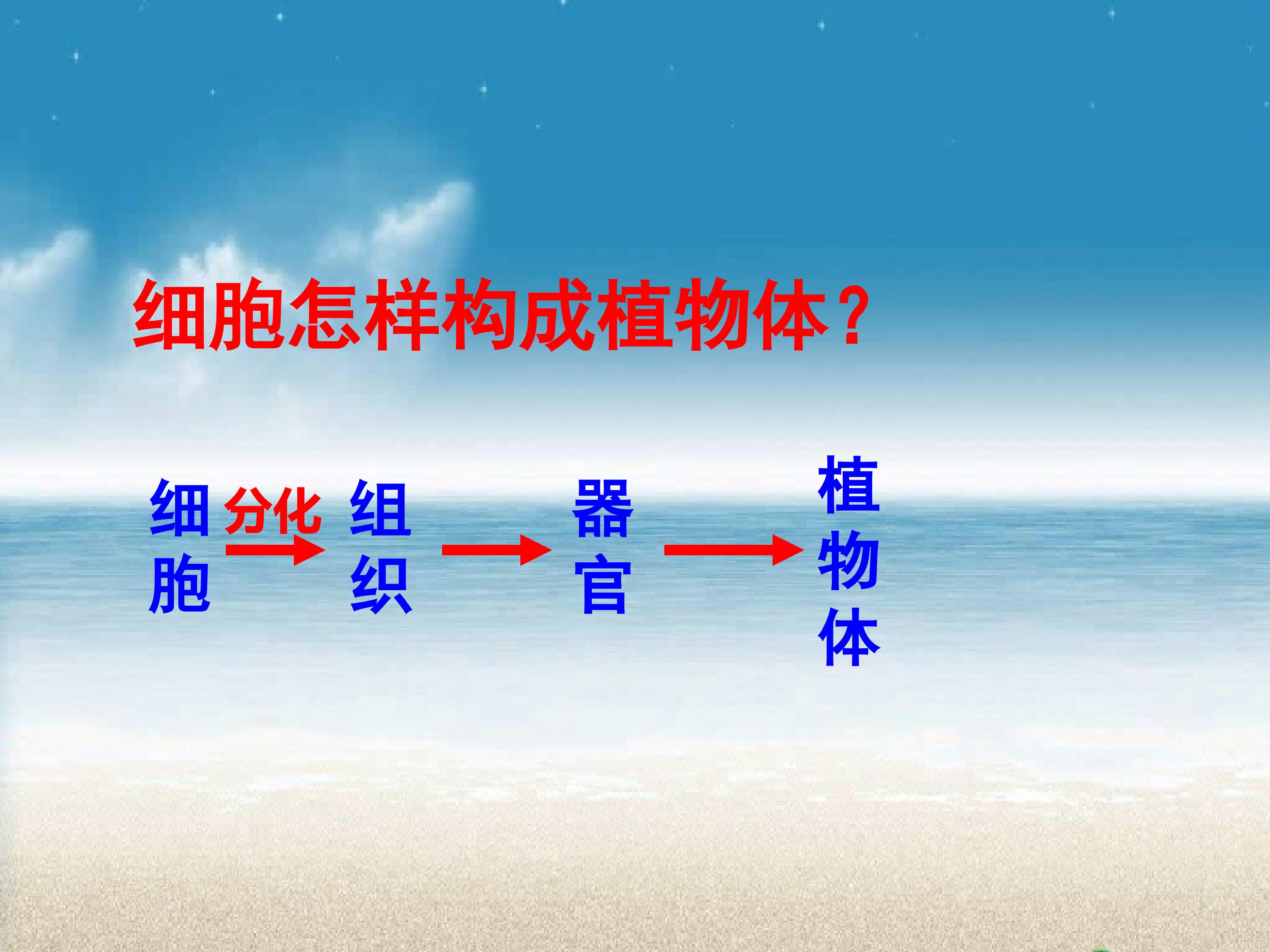 细胞怎样构成植物体？

细胞 分化 组织 器官 植物体